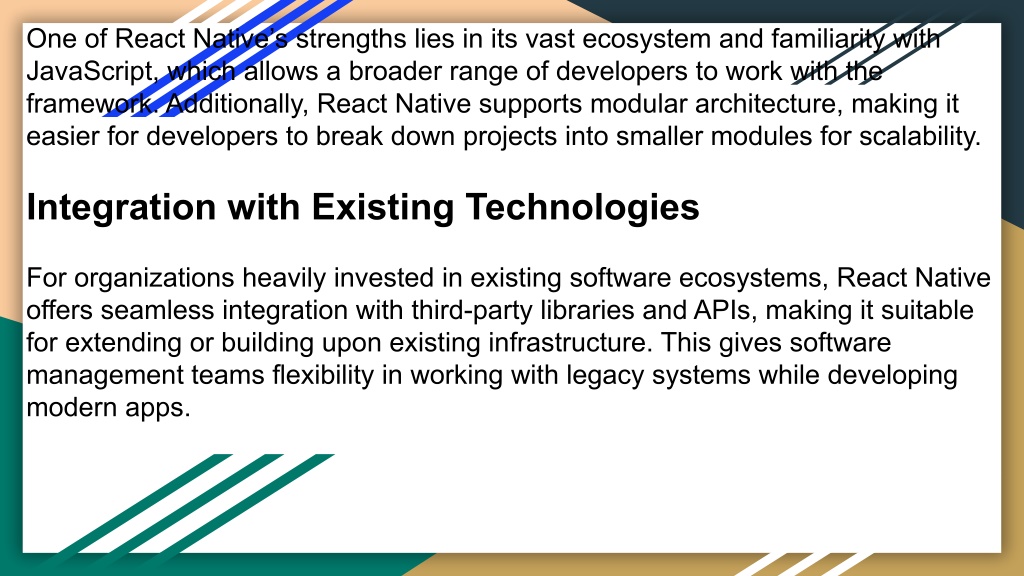 One of React Native's strengths lies in its vast ecosystem and familiarity with JavaScript, which allows a broader range of developers to work with the framework. Additionally, React Native supports modular architecture, making it easier for developers to break down projects into smaller modules for scalability.

Integration with Existing Technologies

For organizations heavily invested in existing software ecosystems, React Native offers seamless integration with third-party libraries and APIs, making it suitable for extending or building upon existing infrastructure. This gives software management teams flexibility in working with legacy systems while developing modern apps.